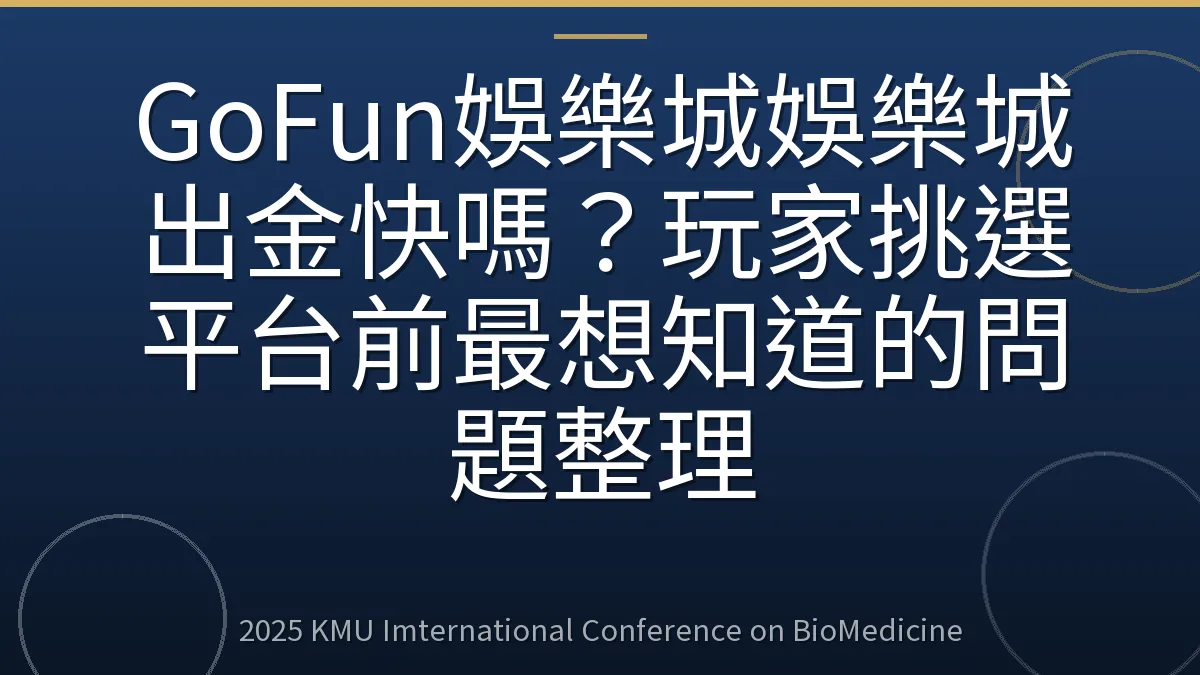 GoFun娛樂城娛樂城出金快嗎？玩家挑選平台前最想知道的問題整理

2025 KMU Imternational Conference on BioMedicine